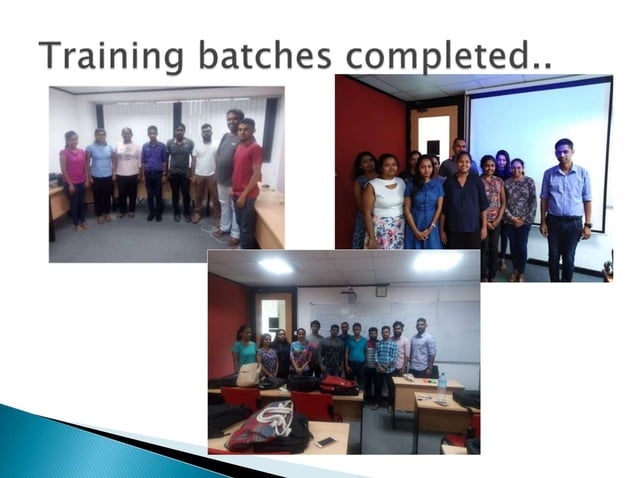 Training batches completed..